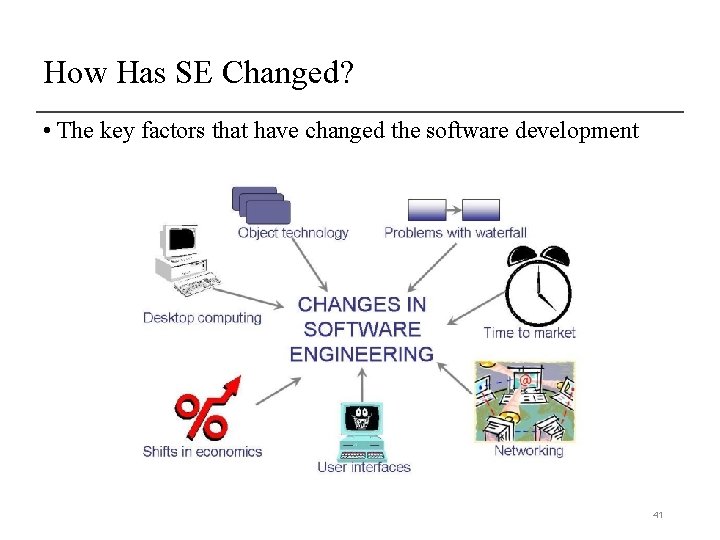 How Has SE Changed?

• The key factors that have changed the software development

Object technology

Problems with waterfall

Desktop computing

CHANGES IN SOFTWARE ENGINEERING

Time to market

Shifts in economics

User interfaces

Networking

41